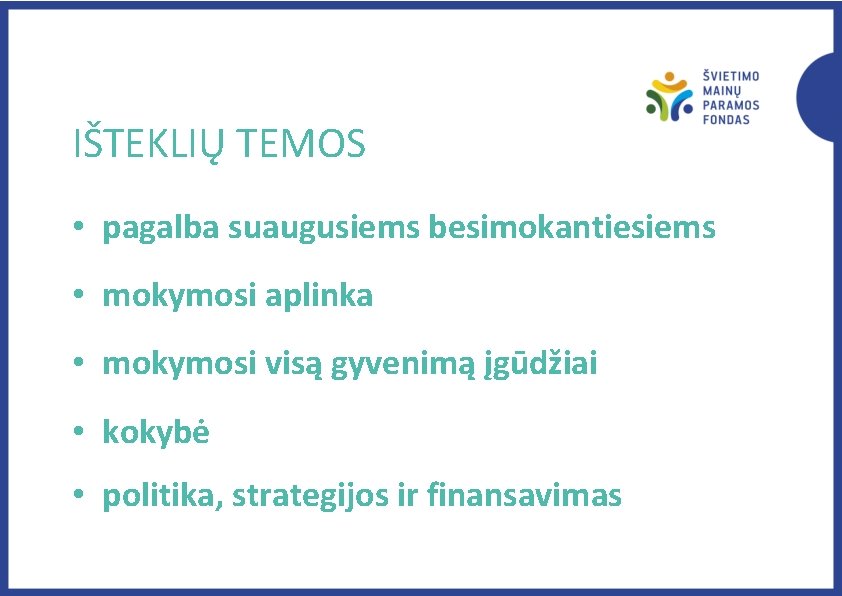 ŠVIETIMO MAINŲ PARAMOS FONDAS

IŠTEKLIŲ TEMOS

• pagalba suaugusiems besimokantiesiems

• mokymosi aplinka

• mokymosi visą gyvenimą įgūdžiai

• kokybė

• politika, strategijos ir finansavimas